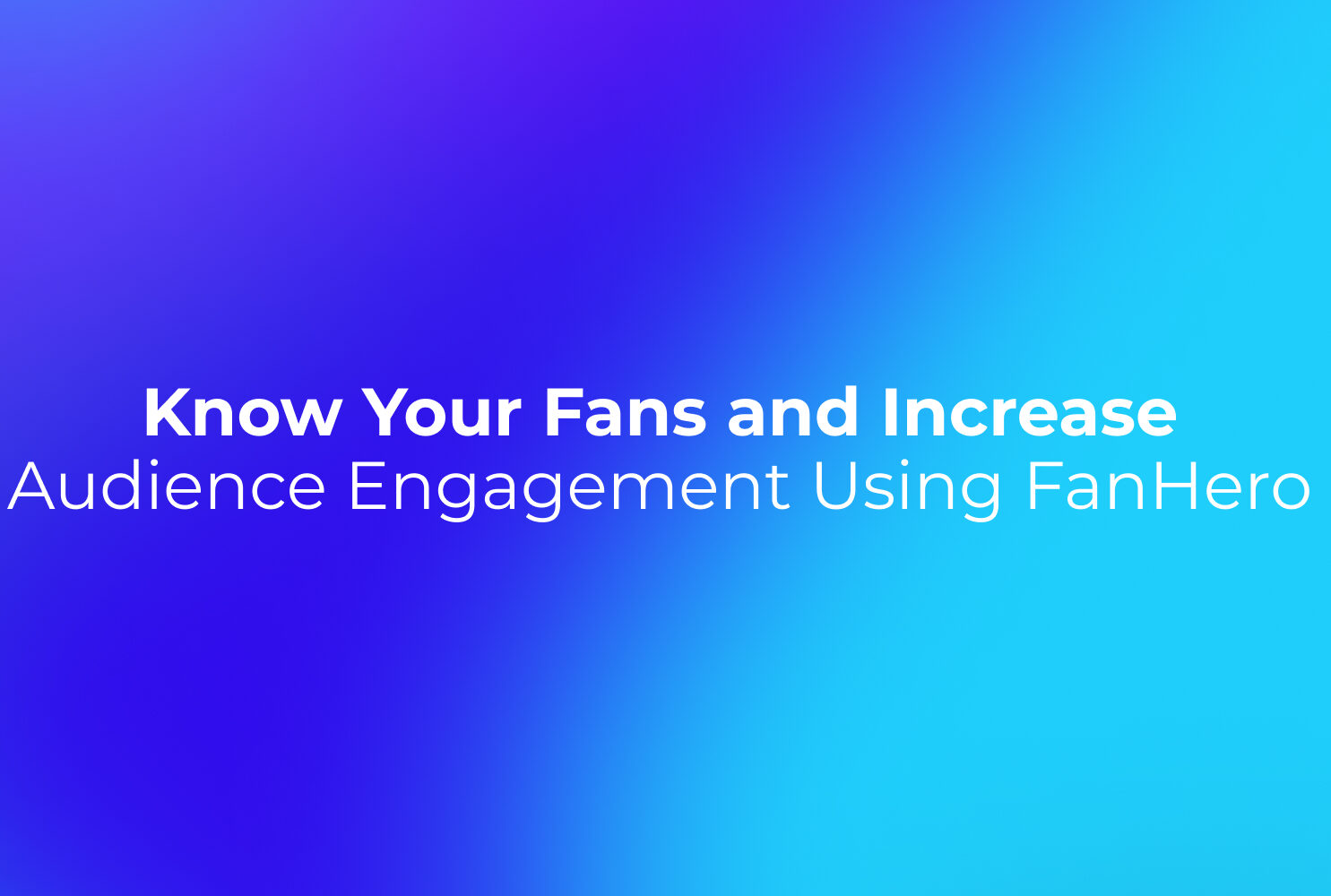 Know Your Fans and Increase
Audience Engagement Using FanHero